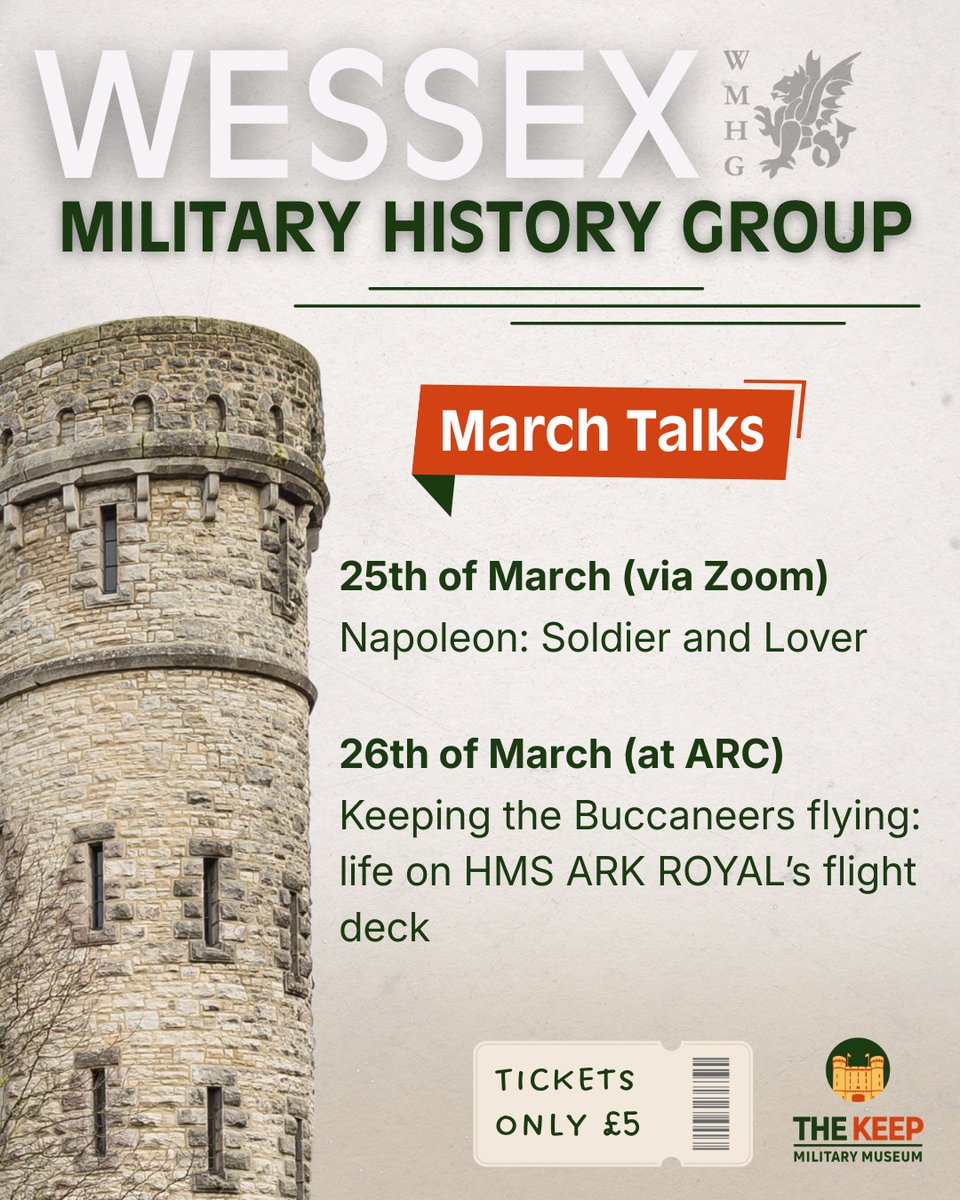 WESSEX
W
M
H
G
MILITARY HISTORY GROUP

March Talks

25th of March (via Zoom)
Napoleon: Soldier and Lover

26th of March (at ARC)
Keeping the Buccaneers flying: life on HMS ARK ROYAL's flight deck

TICKETS ONLY £5

THE KEEP
MILITARY MUSEUM